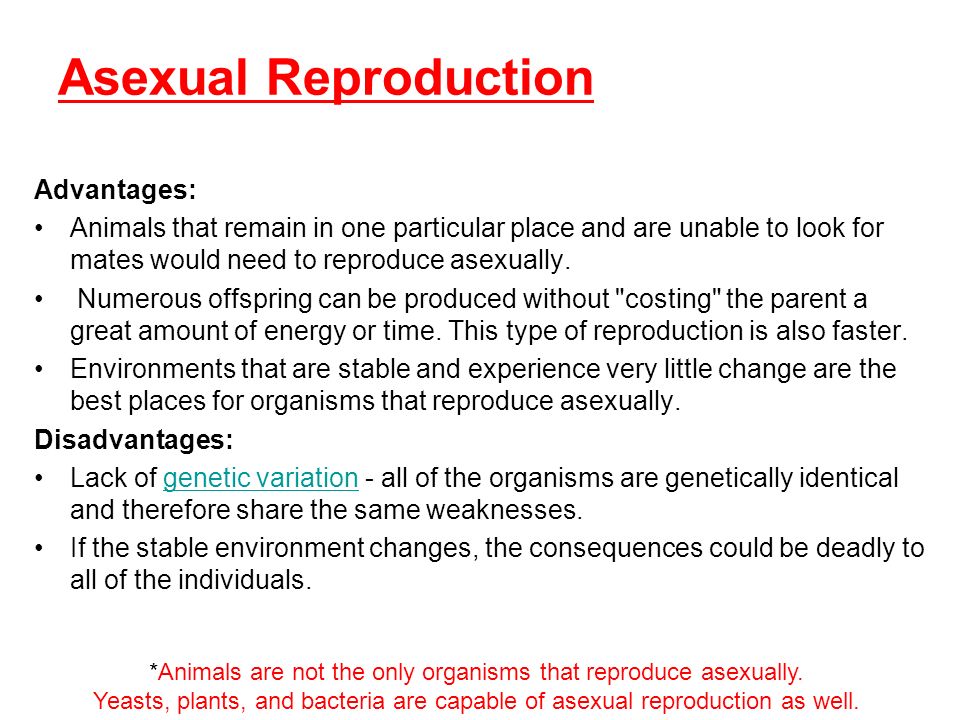 Asexual Reproduction

Advantages:

• Animals that remain in one particular place and are unable to look for mates would need to reproduce asexually.
• Numerous offspring can be produced without "costing" the parent a great amount of energy or time. This type of reproduction is also faster.
• Environments that are stable and experience very little change are the best places for organisms that reproduce asexually.

Disadvantages:

• Lack of genetic variation - all of the organisms are genetically identical and therefore share the same weaknesses.
• If the stable environment changes, the consequences could be deadly to all of the individuals.

*Animals are not the only organisms that reproduce asexually. Yeasts, plants, and bacteria are capable of asexual reproduction as well.